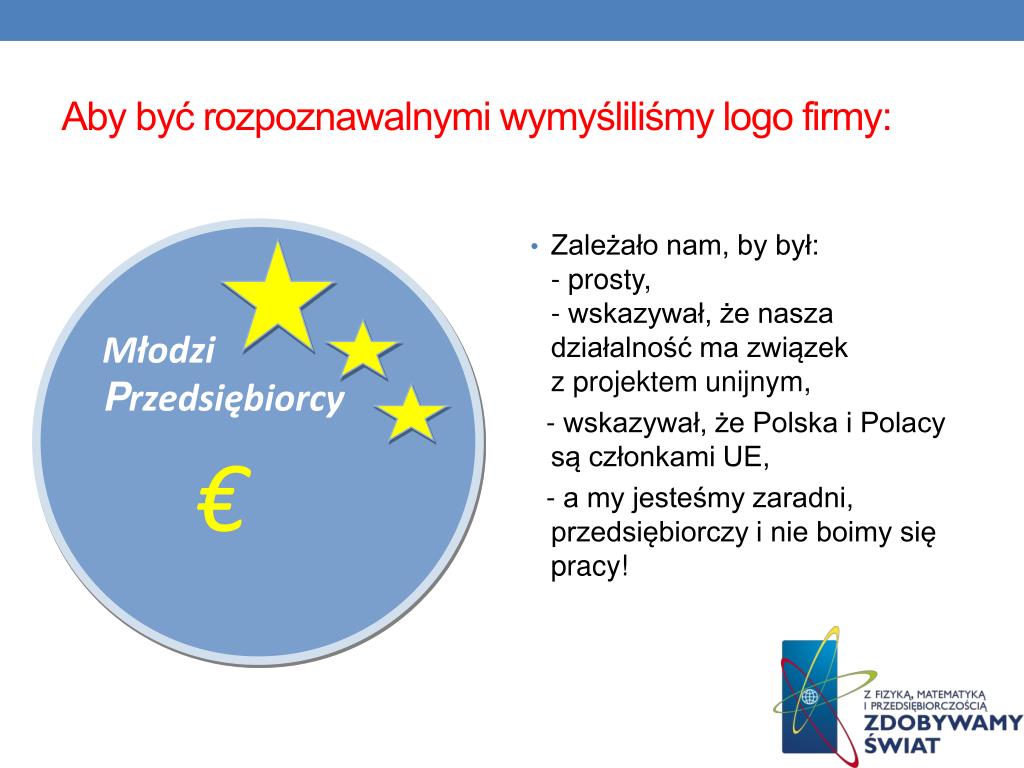 Aby być rozpoznawalnymi wymyśliliśmy logo firmy:

Młodzi
Przedsiębiorcy

€

• Zależało nam, by był:
- prosty,
- wskazywał, że nasza działalność ma związek z projektem unijnym,
- wskazywał, że Polska i Polacy są członkami UE,
- a my jesteśmy zaradni, przedsiębiorczy i nie boimy się pracy!

Z FIZYKĄ, MATEMATYKĄ I PRZEDSIĘBIORCZOŚCIĄ
ZDOBYWAMY ŚWIAT